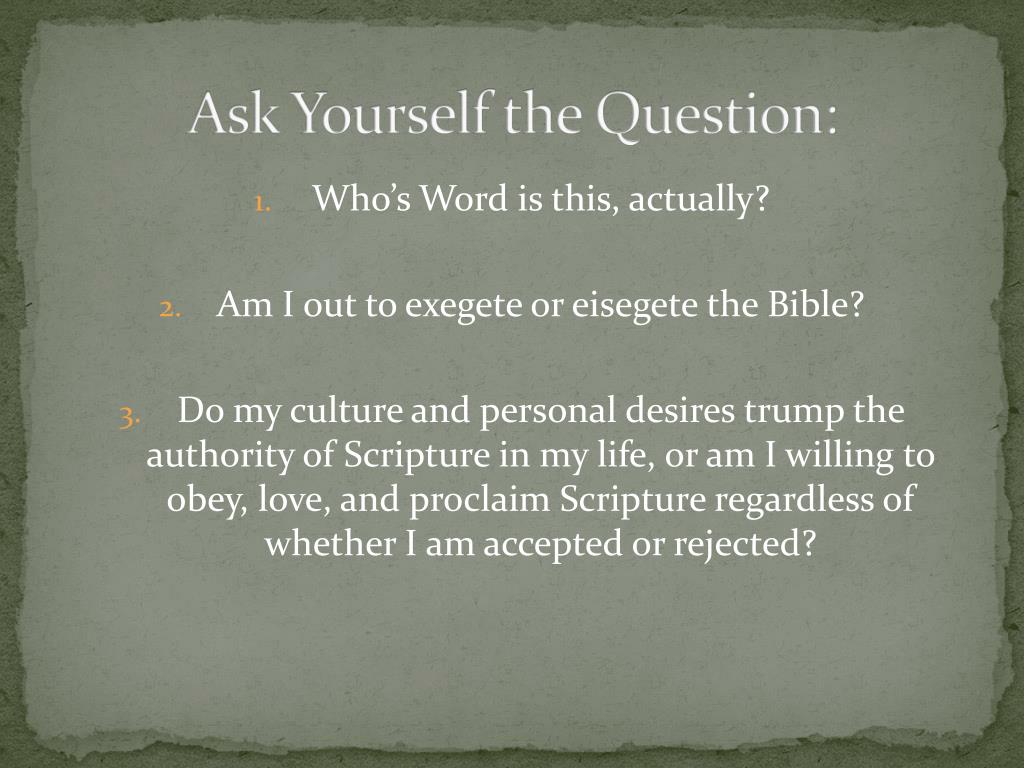 Ask Yourself the Question:

1. Who’s Word is this, actually?

2. Am I out to exegete or eisegete the Bible?

3. Do my culture and personal desires trump the authority of Scripture in my life, or am I willing to obey, love, and proclaim Scripture regardless of whether I am accepted or rejected?